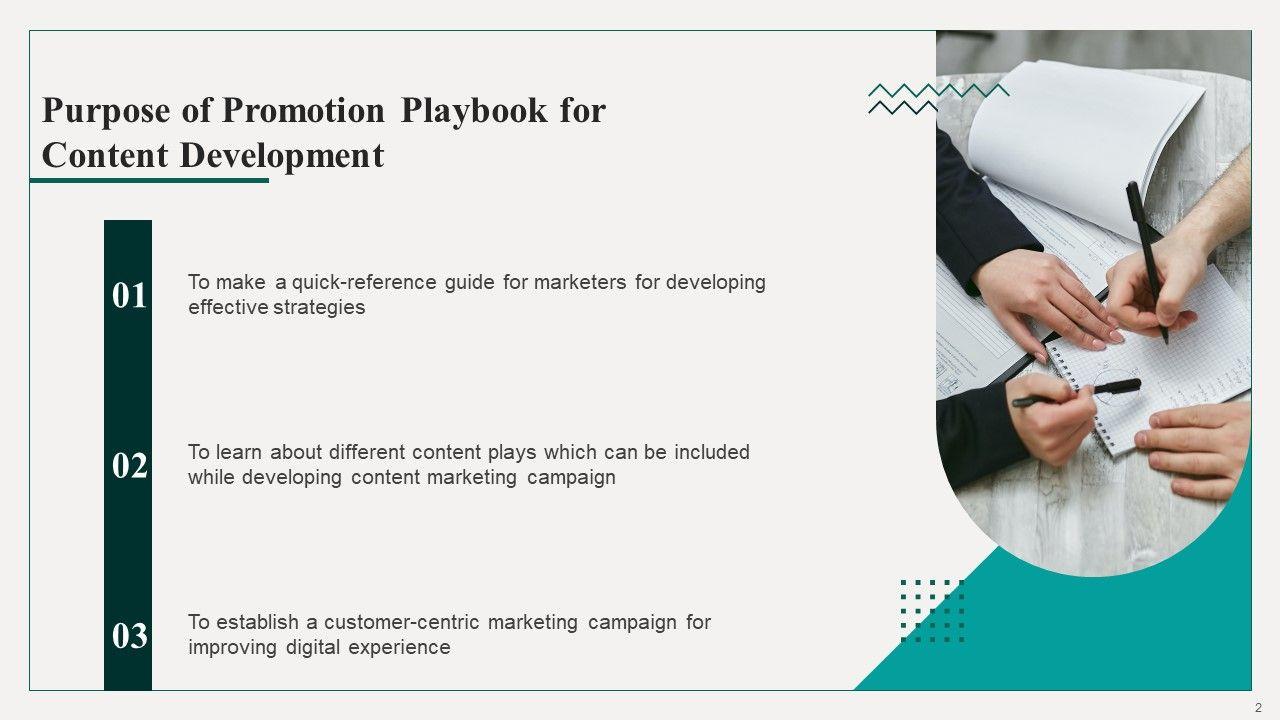 Purpose of Promotion Playbook for Content Development

01
To make a quick-reference guide for marketers for developing effective strategies

02
To learn about different content plays which can be included while developing content marketing campaign

03
To establish a customer-centric marketing campaign for improving digital experience

2